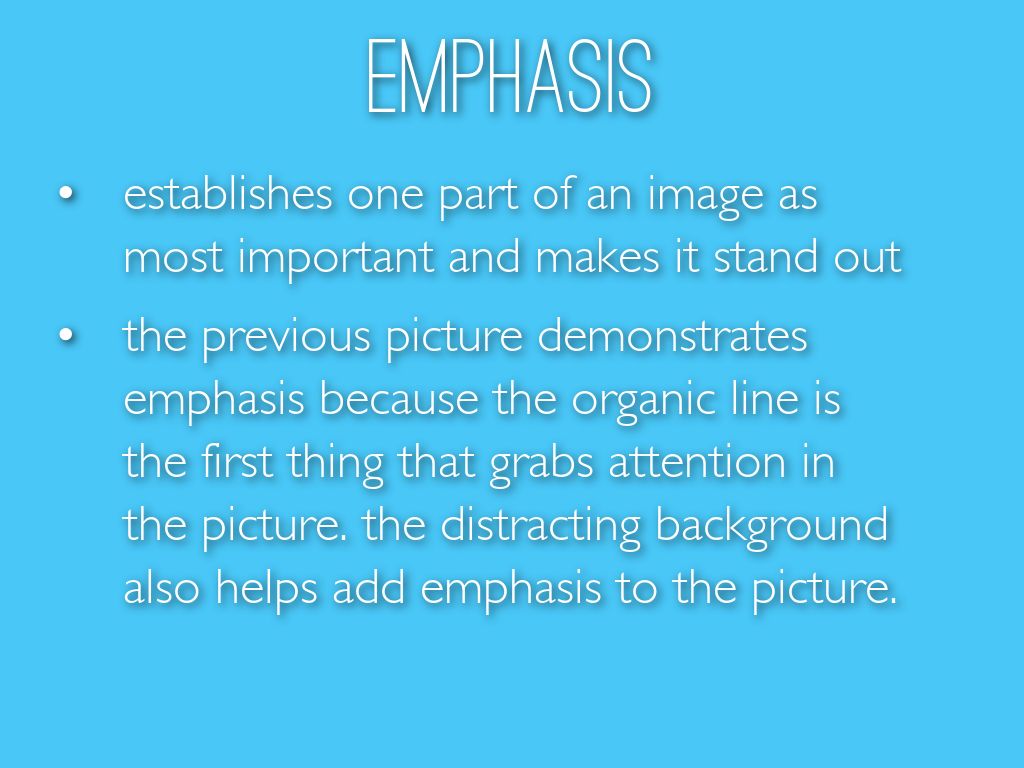 EMPHASIS

• establishes one part of an image as most important and makes it stand out

• the previous picture demonstrates emphasis because the organic line is the first thing that grabs attention in the picture. the distracting background also helps add emphasis to the picture.